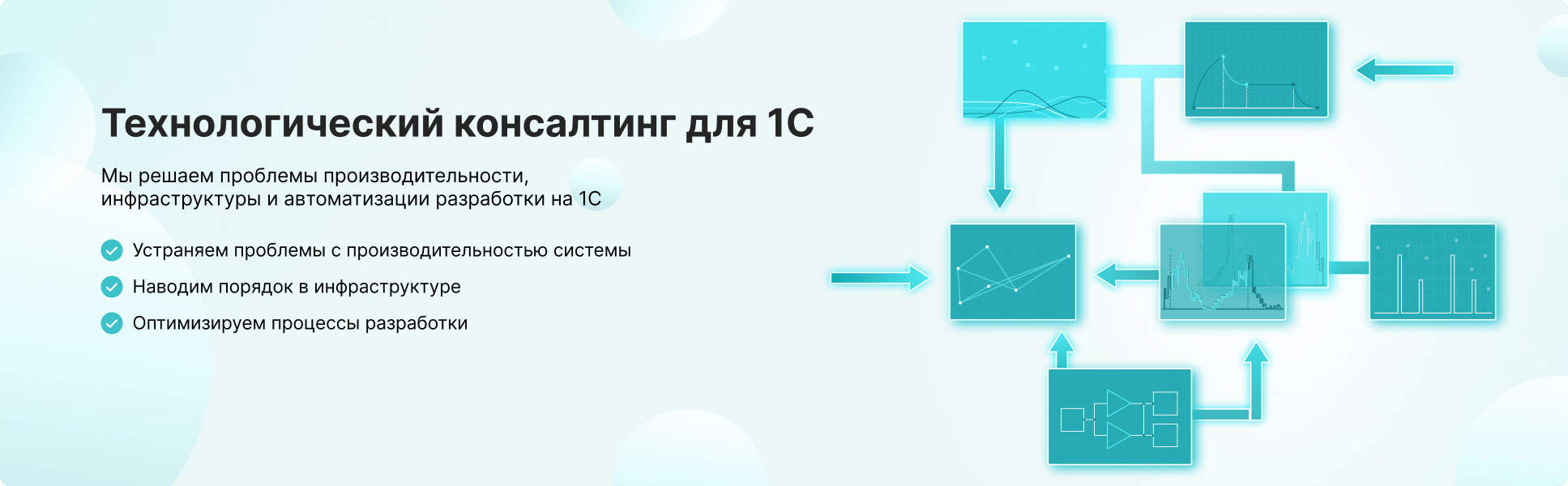 Технологический консалтинг для 1С

Мы решаем проблемы производительности, инфраструктуры и автоматизации разработки на 1С

Устраняем проблемы с производительностью системы

Наводим порядок в инфраструктуре

Оптимизируем процессы разработки